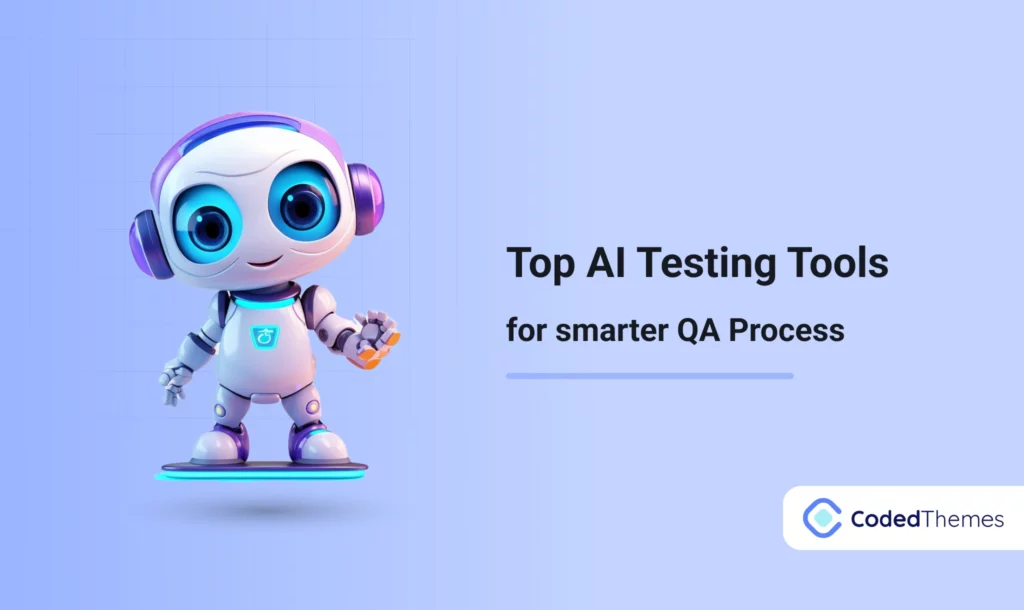 Top AI Testing Tools

for smarter QA Process

CodedThemes